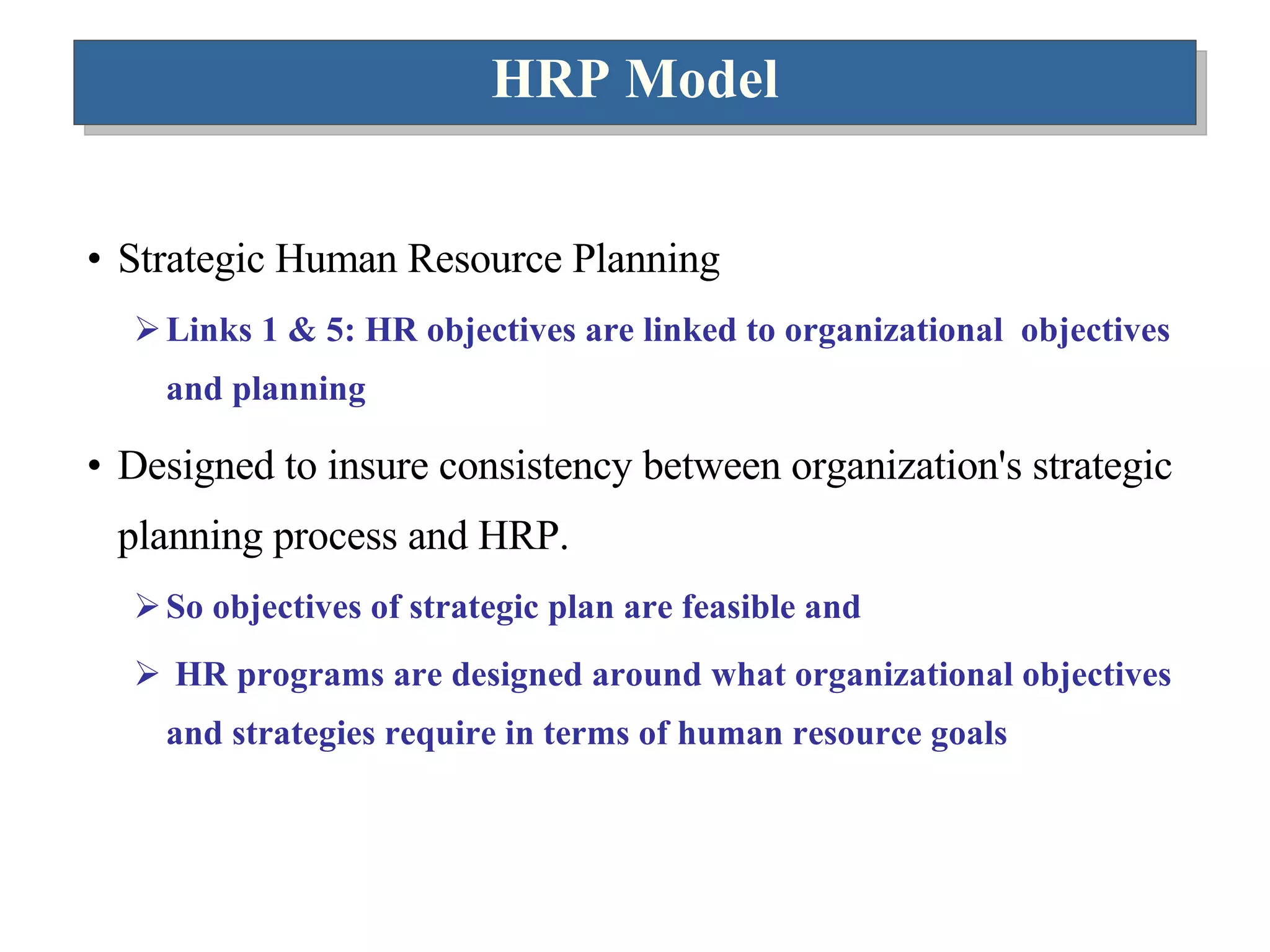 HRP Model

• Strategic Human Resource Planning

➢ Links 1 & 5: HR objectives are linked to organizational objectives and planning

• Designed to insure consistency between organization's strategic planning process and HRP.

➢ So objectives of strategic plan are feasible and

➢ HR programs are designed around what organizational objectives and strategies require in terms of human resource goals